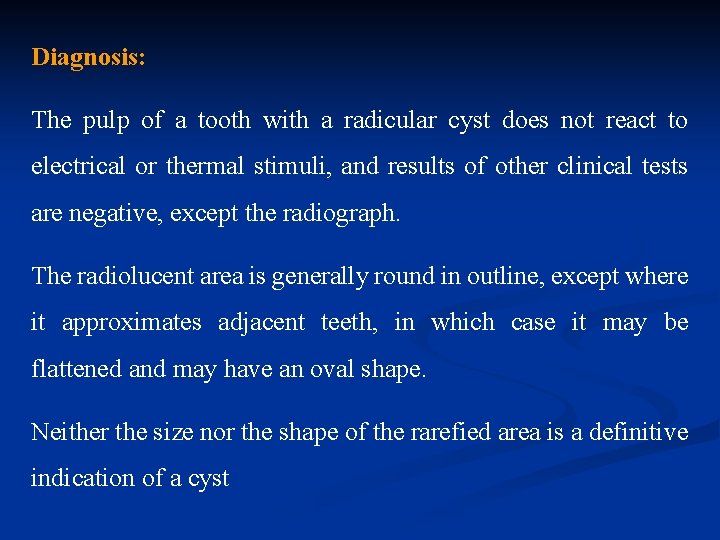 Diagnosis:

The pulp of a tooth with a radicular cyst does not react to electrical or thermal stimuli, and results of other clinical tests are negative, except the radiograph.

The radiolucent area is generally round in outline, except where it approximates adjacent teeth, in which case it may be flattened and may have an oval shape.

Neither the size nor the shape of the rarefied area is a definitive indication of a cyst